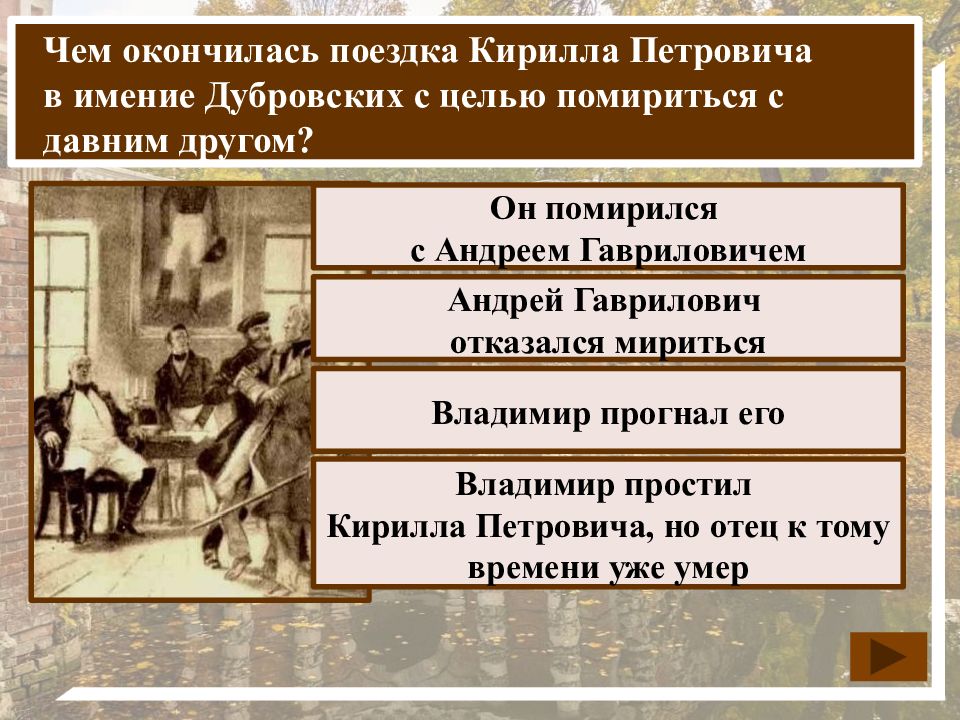 Чем окончилась поездка Кирилла Петровича в имение Дубровских с целью помириться с давним другом?

Он помирился с Андреем Гавриловичем

Андрей Гаврилович отказался мириться

Владимир прогнал его

Владимир простил Кирилла Петровича, но отец к тому времени уже умер